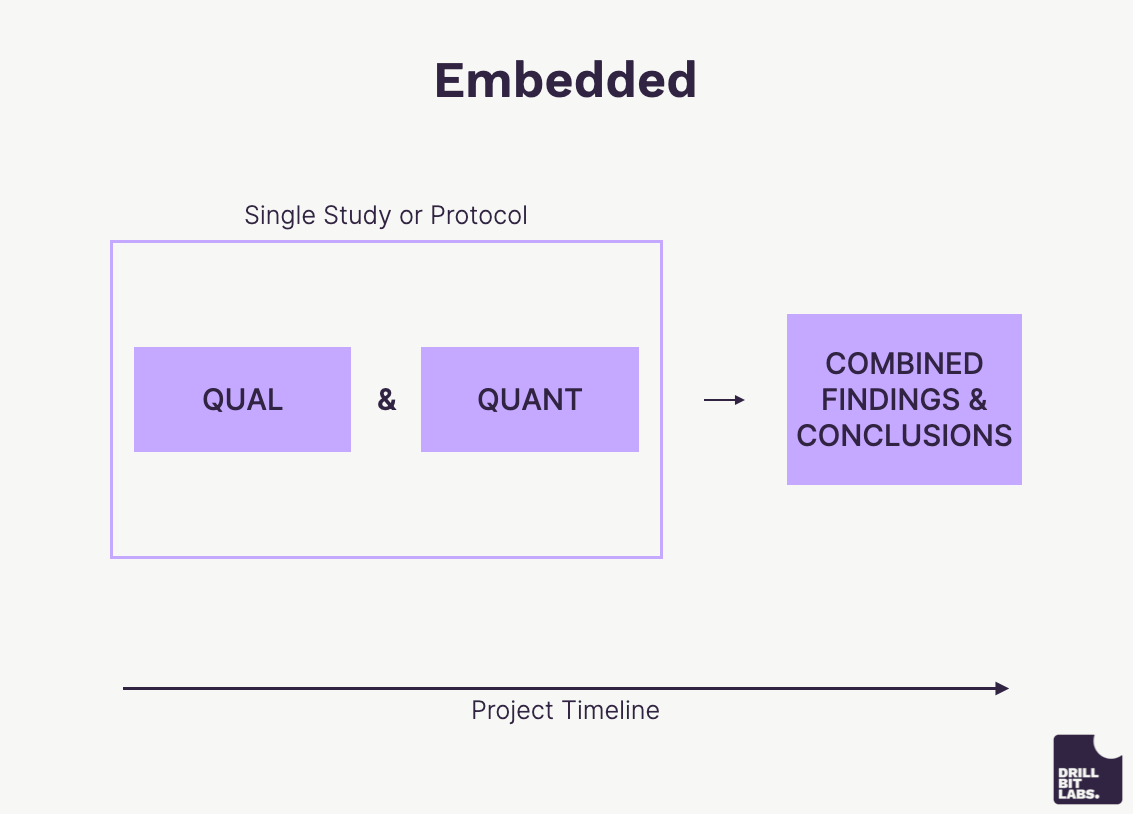 Embedded

Single Study or Protocol

QUAL & QUANT

COMBINED FINDINGS & CONCLUSIONS

Project Timeline

DRILL BIT LABS.